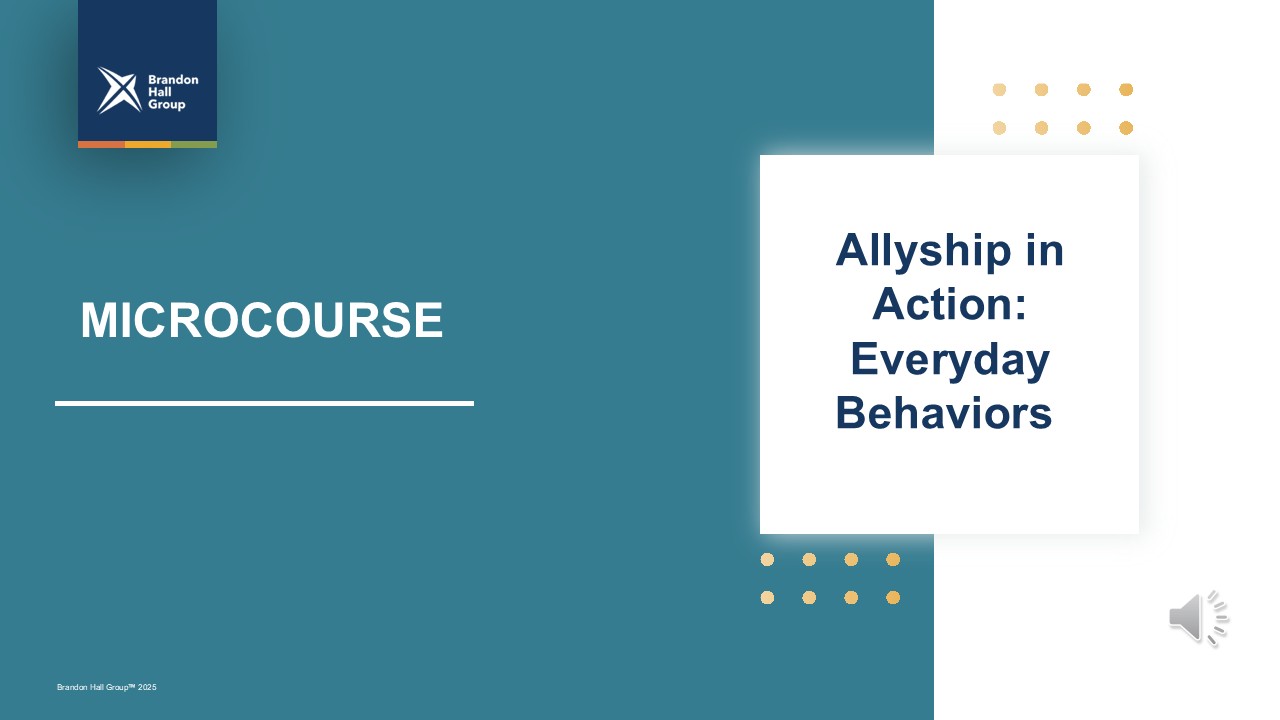 Brandon Hall Group

MICROCOURSE

Allyship in Action: Everyday Behaviors

Brandon Hall Group™ 2025